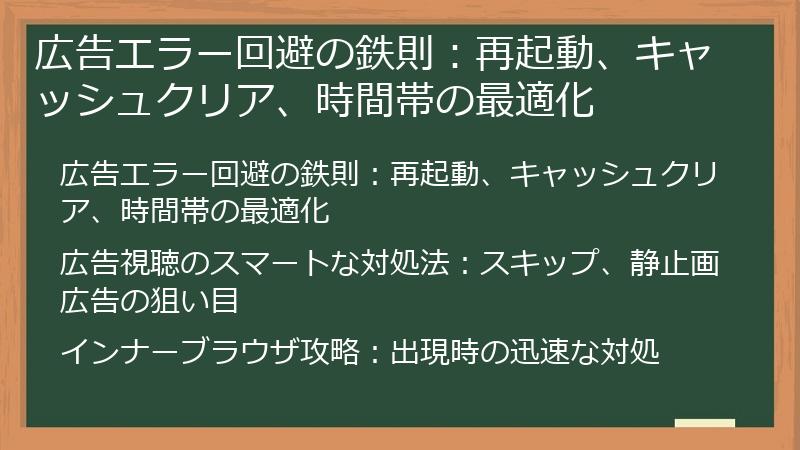 広告エラー回避の鉄則：再起動、キャッシュクリア、時間帯の最適化

広告エラー回避の鉄則：再起動、キャッシュクリア、時間帯の最適化

広告視聴のスマートな対処法：スキップ、静止画広告の狙い目

インナーブラウザ攻略：出現時の迅速な対処